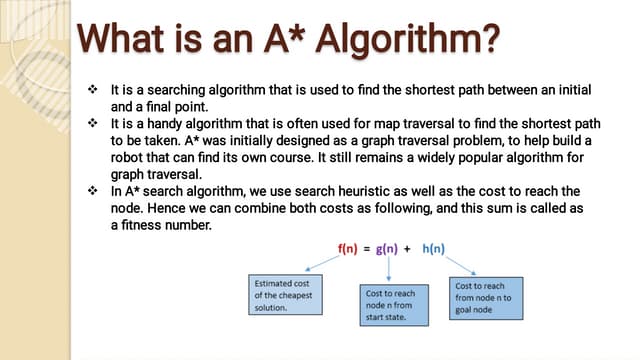 What is an A* Algorithm?

❖ It is a searching algorithm that is used to find the shortest path between an initial and a final point.

❖ It is a handy algorithm that is often used for map traversal to find the shortest path to be taken. A* was initially designed as a graph traversal problem, to help build a robot that can find its own course. It still remains a widely popular algorithm for graph traversal.

❖ In A* search algorithm, we use search heuristic as well as the cost to reach the node. Hence we can combine both costs as following, and this sum is called as a fitness number.

$f(n) = g(n) + h(n)$

Estimated cost of the cheapest solution.

Cost to reach node n from start state.

Cost to reach from node n to goal node